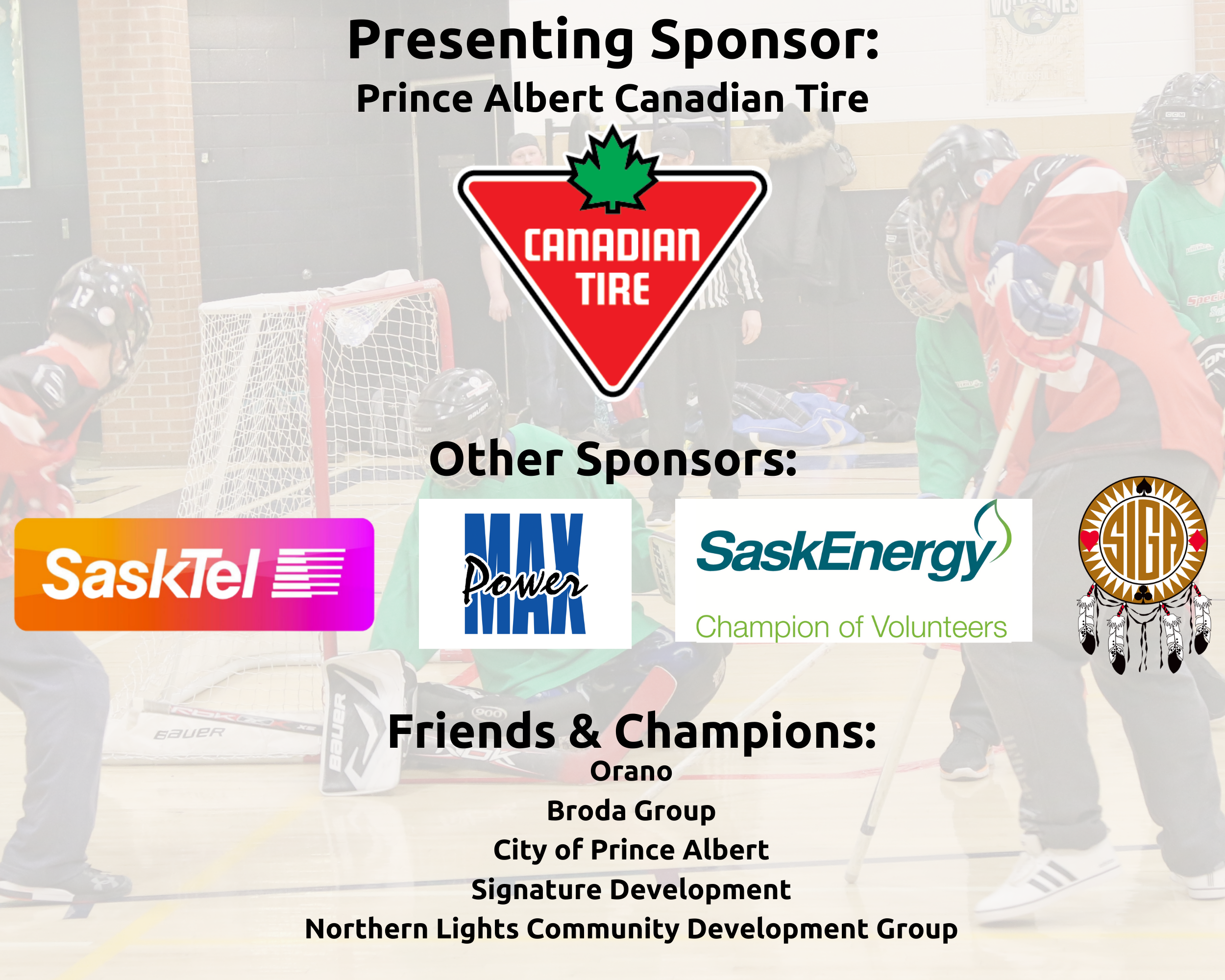 Presenting Sponsor:
Prince Albert Canadian Tire

CANADIAN TIRE

Other Sponsors:

SaskTel

MAX Power

SaskEnergy
Champion of Volunteers

SIGA

Friends & Champions:
Orano
Broda Group
City of Prince Albert
Signature Development
Northern Lights Community Development Group